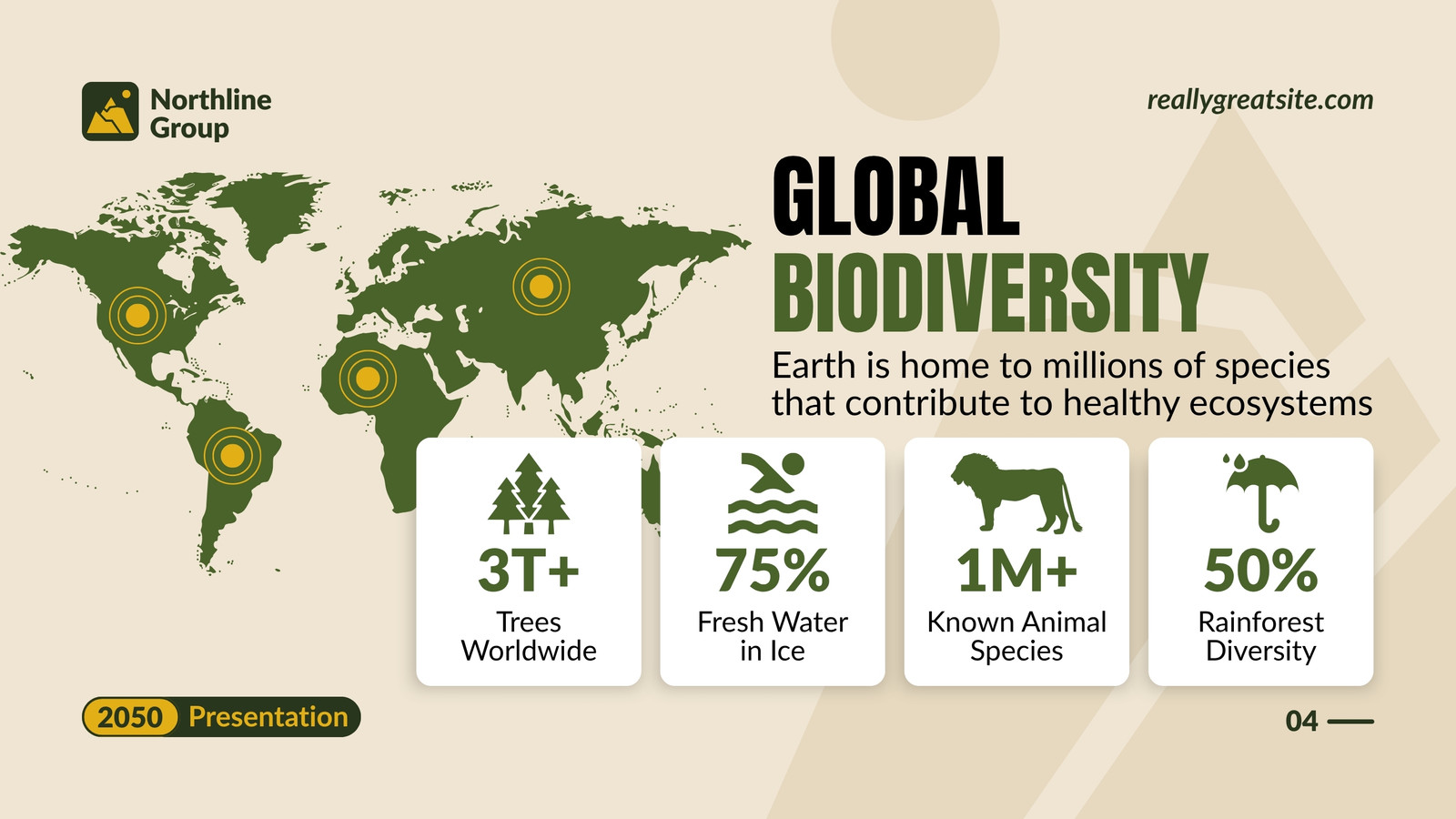 Northline Group

reallygreatsite.com

GLOBAL BIODIVERSITY

Earth is home to millions of species that contribute to healthy ecosystems

3T+
Trees Worldwide

75%
Fresh Water in Ice

1M+
Known Animal Species

50%
Rainforest Diversity

2050 Presentation

04